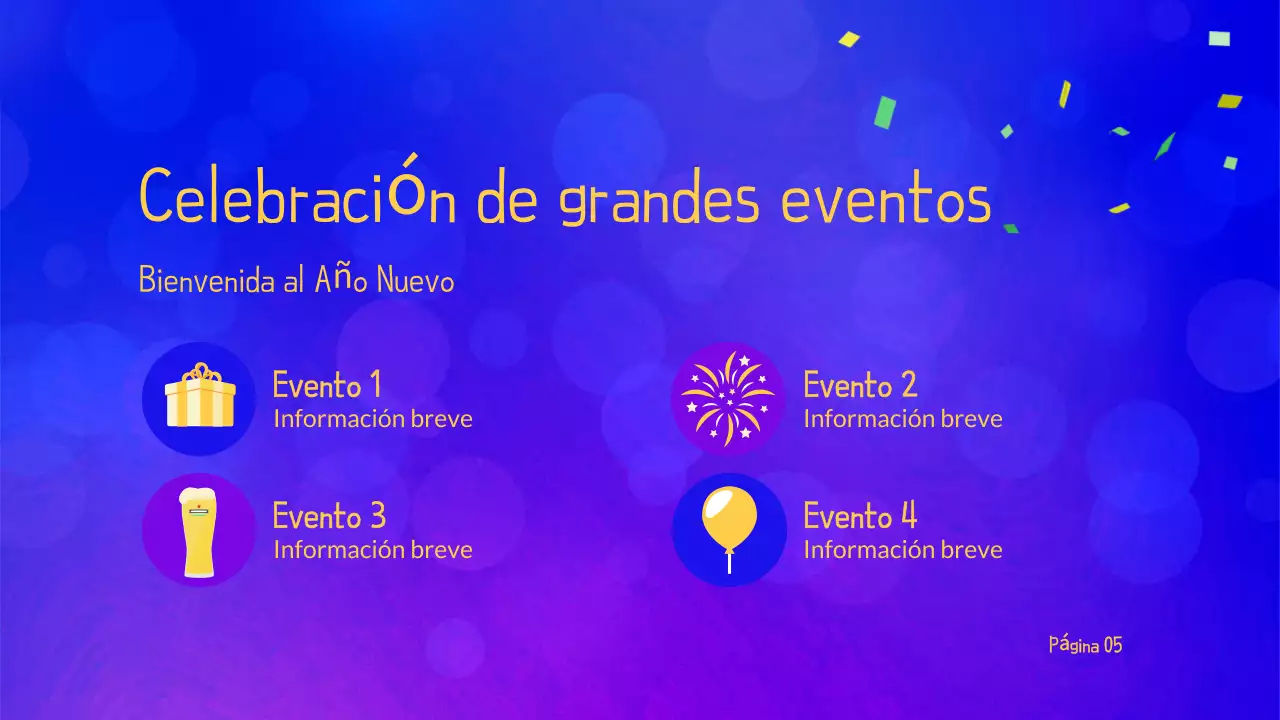 Celebración de grandes eventos

Bienvenida al Año Nuevo

Evento 1
Información breve

Evento 2
Información breve

Evento 3
Información breve

Evento 4
Información breve

Página 05